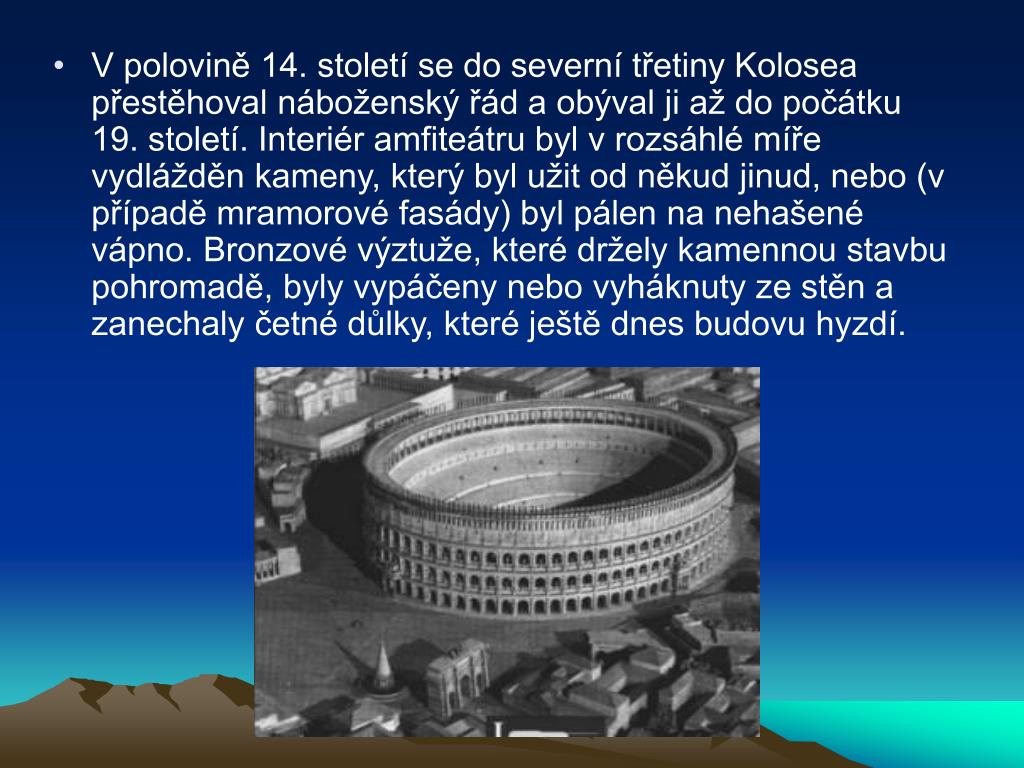 • V polovině 14. století se do severní třetiny Kolosea přestěhoval náboženský řád a obýval ji až do počátku 19. století. Interiér amfiteátru byl v rozsáhlé míře vydlážděn kameny, který byl užit od někud jinud, nebo (v případě mramorové fasády) byl pálen na nehašené vápno. Bronzové výztuže, které držely kamennou stavbu pohromadě, byly vypáčeny nebo vyháknuty ze stěn a zanechaly četné důlky, které ještě dnes budovu hyzdí.